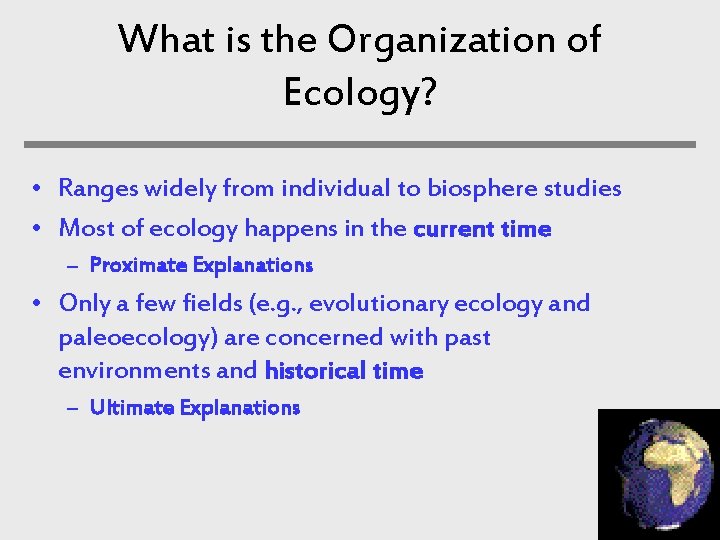 What is the Organization of Ecology?

• Ranges widely from individual to biosphere studies
• Most of ecology happens in the current time
– Proximate Explanations
• Only a few fields (e.g., evolutionary ecology and paleoecology) are concerned with past environments and historical time
– Ultimate Explanations